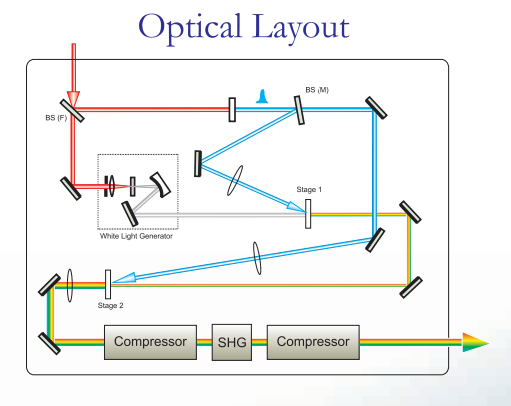 Optical Layout

BS (F)

BS (M)

Stage 1

White Light Generator

Stage 2

Compressor

SHG

Compressor